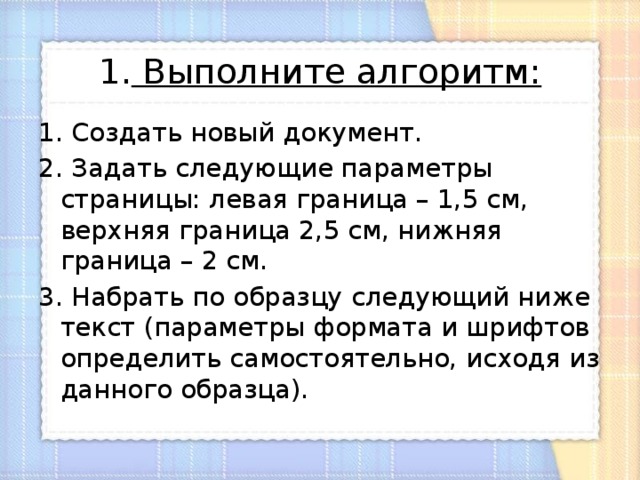 1. Выполните алгоритм:

1. Создать новый документ.
2. Задать следующие параметры страницы: левая граница – 1,5 см, верхняя граница 2,5 см, нижняя граница – 2 см.
3. Набрать по образцу следующий ниже текст (параметры формата и шрифтов определить самостоятельно, исходя из данного образца).